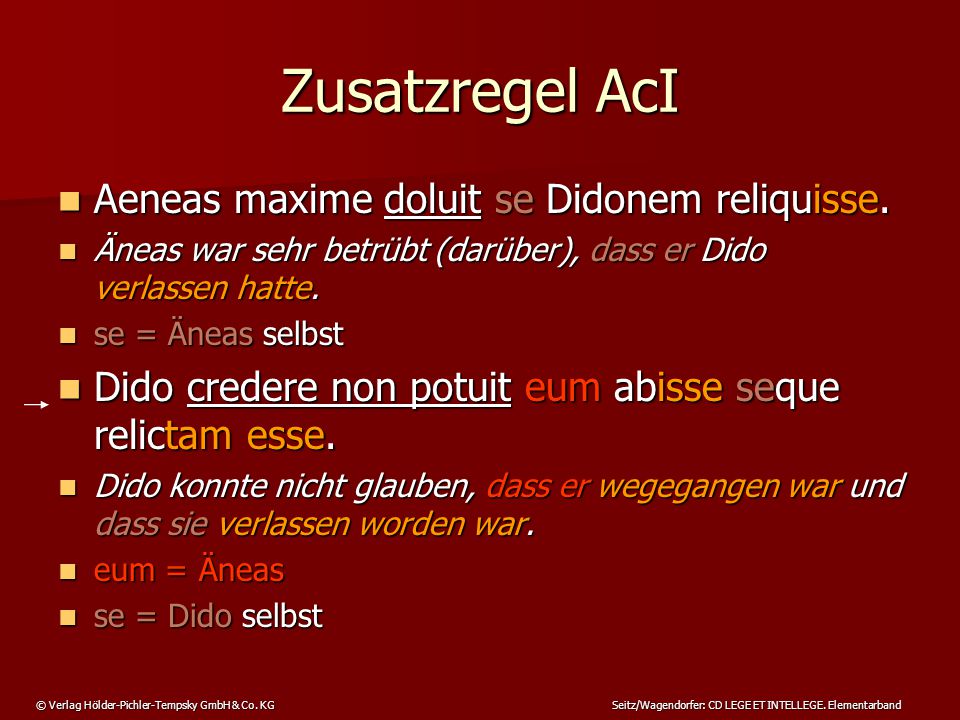 Zusatzregel AcI

Aeneas maxime doluit se Didonem reliquisse.

Äneas war sehr betrübt (darüber), dass er Dido verlassen hatte.

se = Äneas selbst

→ Dido credere non potuit eum abisse seque relictam esse.

Dido konnte nicht glauben, dass er wegegangen war und dass sie verlassen worden war.

eum = Äneas

se = Dido selbst

© Verlag Hölder-Pichler-Tempsky GmbH & Co. KG

Seitz/Wagendorfer: CD LEGE ET INTELLEGE. Elementarband